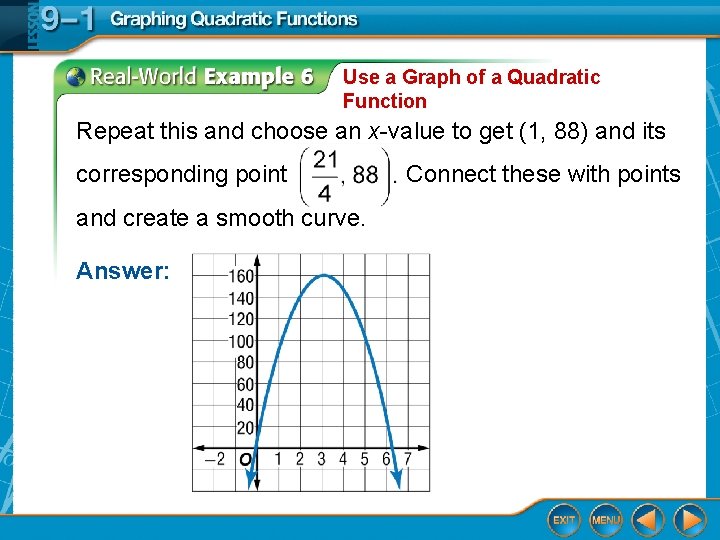 LESSON 9–1 Graphing Quadratic Functions

Real-World Example 6 Use a Graph of a Quadratic Function

Repeat this and choose an $x$-value to get (1, 88) and its corresponding point $\left(\frac{21}{4}, 88\right)$. Connect these with points and create a smooth curve.

Answer:

160
140
120
100
80
60
40
20
–2 O 1 2 3 4 5 6 7

EXIT MENU